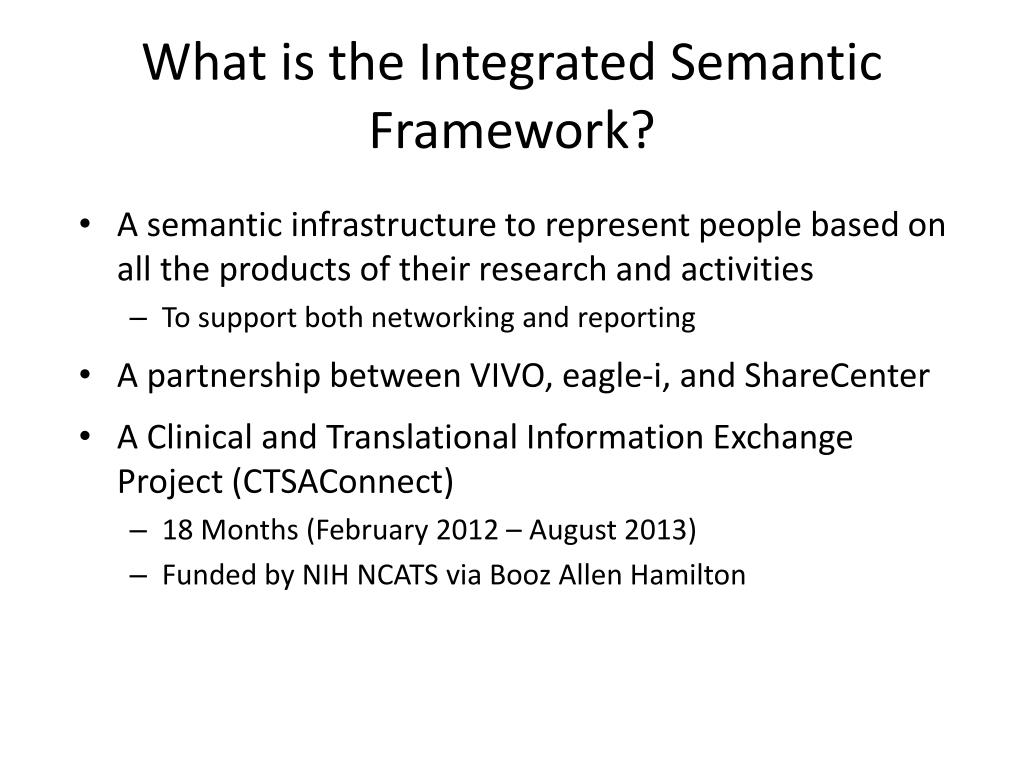 What is the Integrated Semantic Framework?

• A semantic infrastructure to represent people based on all the products of their research and activities
  – To support both networking and reporting
• A partnership between VIVO, eagle-i, and ShareCenter
• A Clinical and Translational Information Exchange Project (CTSAConnect)
  – 18 Months (February 2012 – August 2013)
  – Funded by NIH NCATS via Booz Allen Hamilton